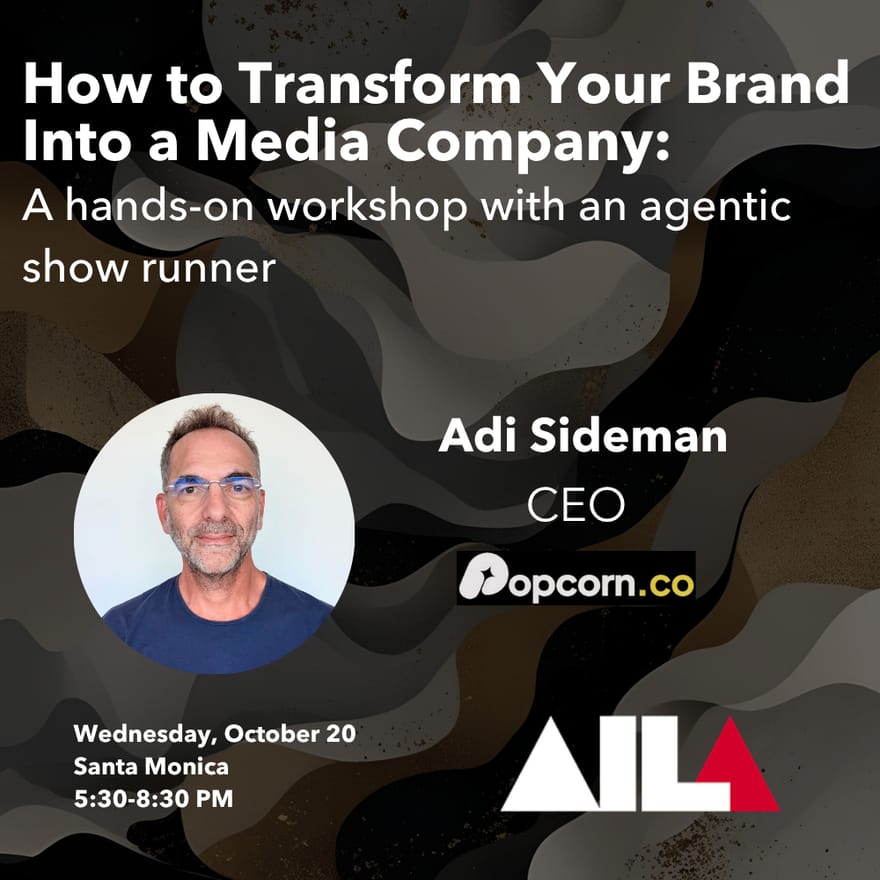 How to Transform Your Brand Into a Media Company:
A hands-on workshop with an agentic show runner

Adi Sideman
CEO
Popcorn.co

Wednesday, October 20
Santa Monica
5:30-8:30 PM

AILA